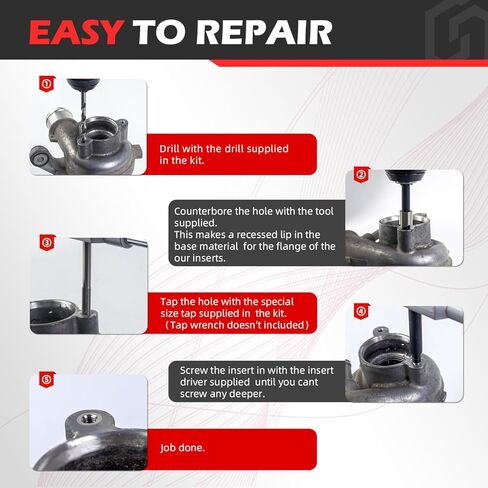 EASY TO REPAIR

①

Drill with the drill supplied in the kit.

②

Counterbore the hole with the tool supplied.
This makes a recessed lip in the base material for the flange of the our inserts.

③

Tap the hole with the special size tap supplied in the kit.
（Tap wrench doesn't included）

④

Screw the insert in with the insert driver supplied until you cant screw any deeper.

⑤

Job done.